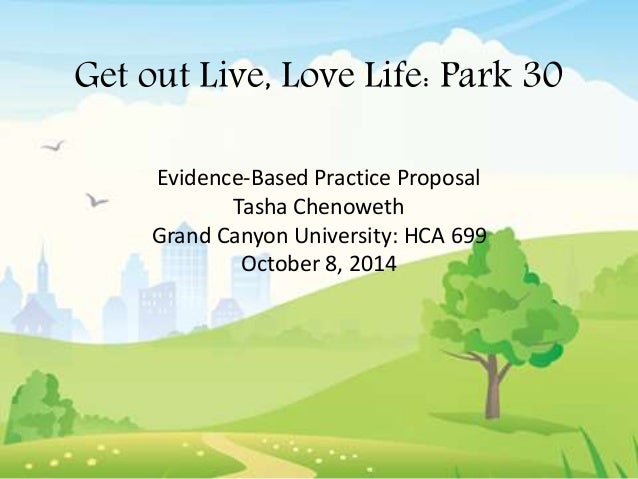 Get out Live, Love Life: Park 30

Evidence-Based Practice Proposal
Tasha Chenoweth
Grand Canyon University: HCA 699
October 8, 2014